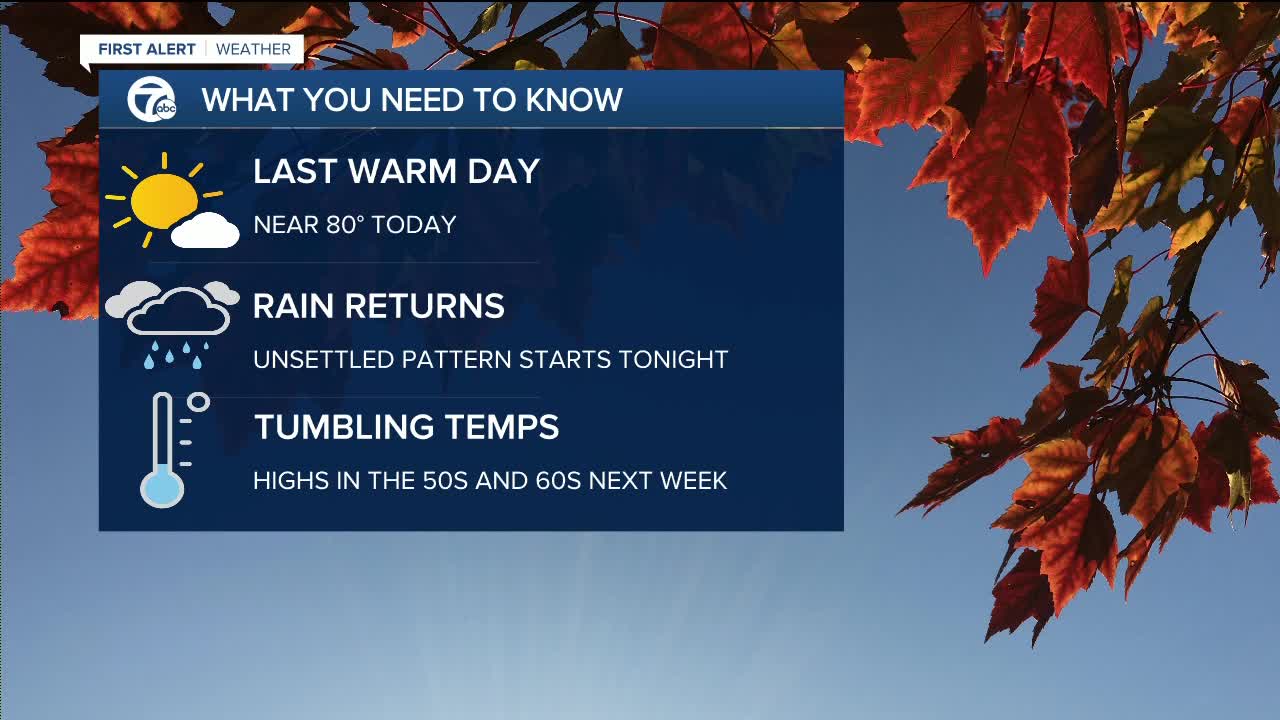 FIRST ALERT | WEATHER

7 abc WHAT YOU NEED TO KNOW

LAST WARM DAY

NEAR 80° TODAY

RAIN RETURNS

UNSETTLED PATTERN STARTS TONIGHT

TUMBLING TEMPS

HIGHS IN THE 50S AND 60S NEXT WEEK